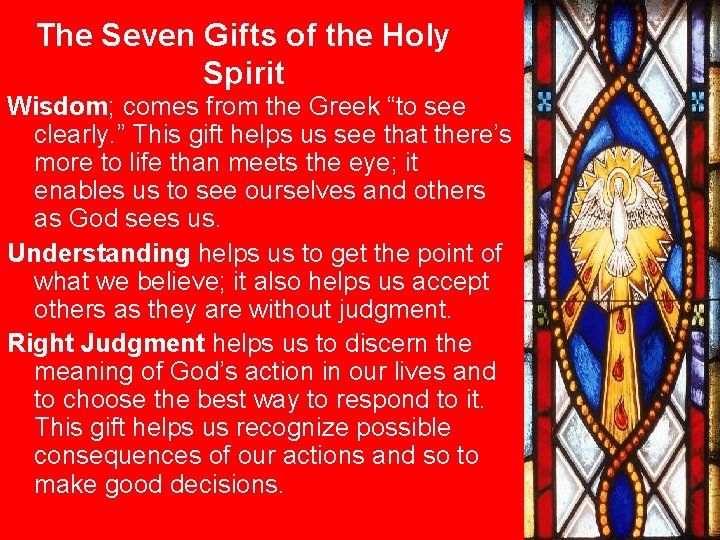 The Seven Gifts of the Holy Spirit

Wisdom; comes from the Greek “to see clearly.” This gift helps us see that there’s more to life than meets the eye; it enables us to see ourselves and others as God sees us.

Understanding helps us to get the point of what we believe; it also helps us accept others as they are without judgment.

Right Judgment helps us to discern the meaning of God’s action in our lives and to choose the best way to respond to it. This gift helps us recognize possible consequences of our actions and so to make good decisions.